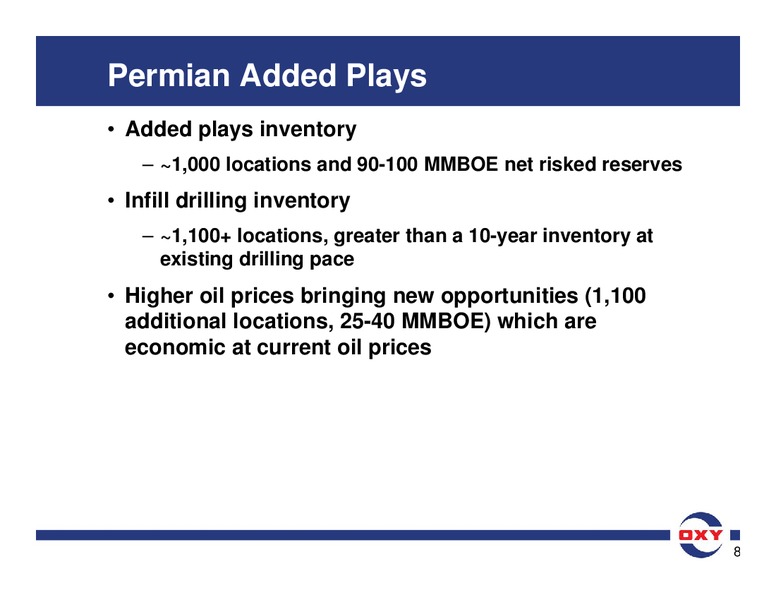 Permian Added Plays

• Added plays inventory

– ~1,000 locations and 90-100 MMBOE net risked reserves

• Infill drilling inventory

– ~1,100+ locations, greater than a 10-year inventory at existing drilling pace

• Higher oil prices bringing new opportunities (1,100 additional locations, 25-40 MMBOE) which are economic at current oil prices

OXY

8